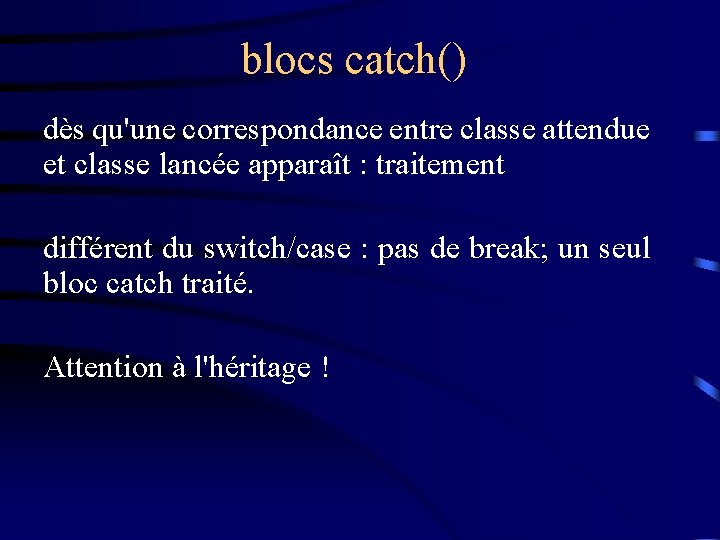 blocs catch()

dès qu'une correspondance entre classe attendue et classe lancée apparaît : traitement

différent du switch/case : pas de break; un seul bloc catch traité.

Attention à l'héritage !